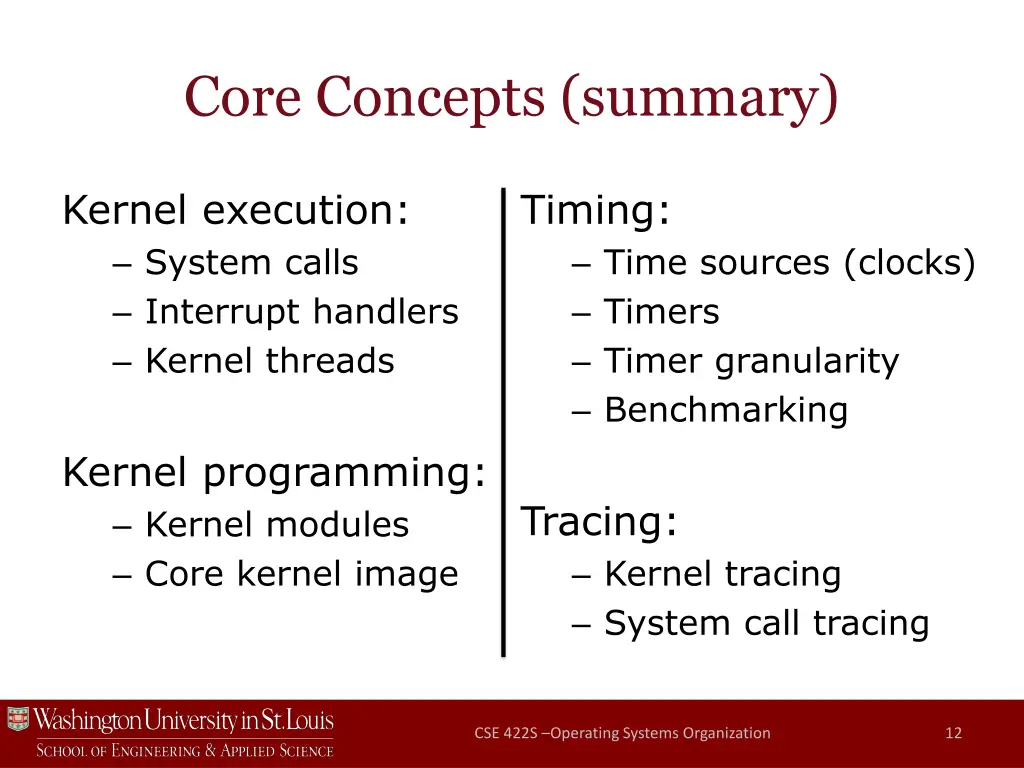 Core Concepts (summary)

Kernel execution:
– System calls
– Interrupt handlers
– Kernel threads

Kernel programming:
– Kernel modules
– Core kernel image

Timing:
– Time sources (clocks)
– Timers
– Timer granularity
– Benchmarking

Tracing:
– Kernel tracing
– System call tracing

Washington University in St. Louis
School of Engineering & Applied Science

CSE 422S –Operating Systems Organization

12